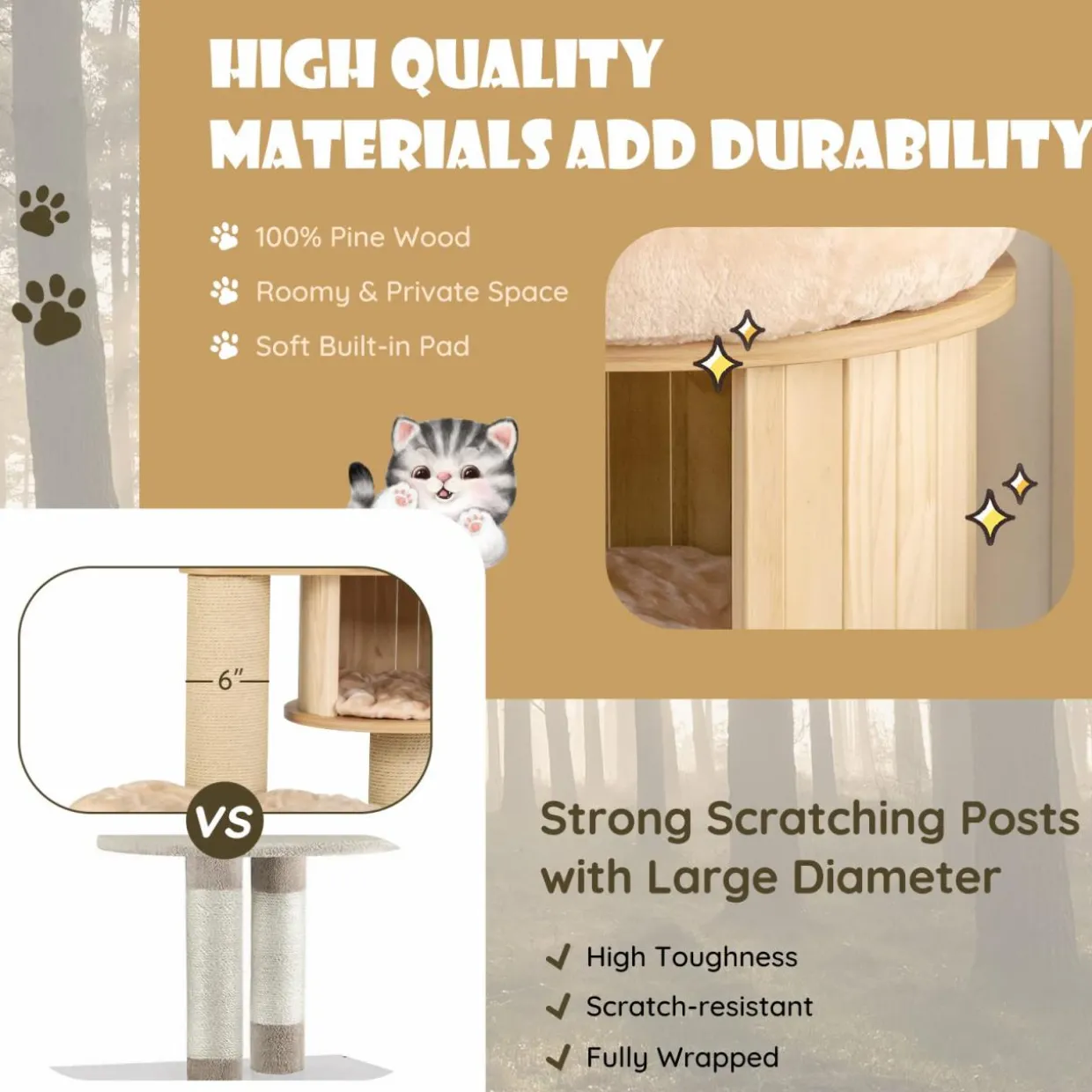 HIGH QUALITY MATERIALS ADD DURABILITY

100% Pine Wood
Roomy & Private Space
Soft Built-in Pad

6"

VS

Strong Scratching Posts with Large Diameter

High Toughness
Scratch-resistant
Fully Wrapped